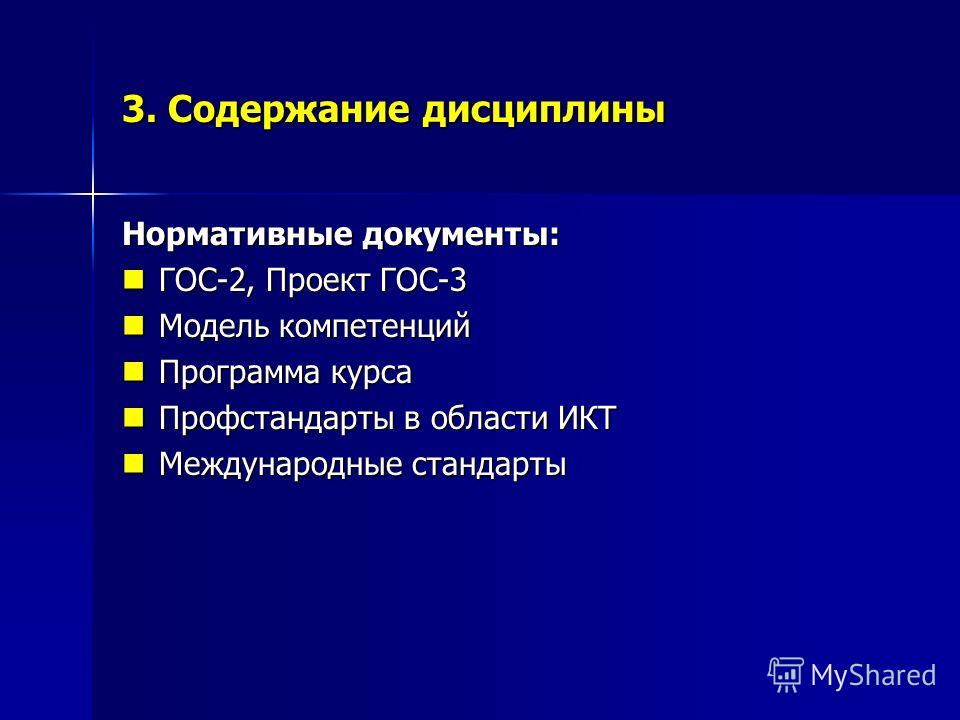 3. Содержание дисциплины

Нормативные документы:

ГОС-2, Проект ГОС-3

Модель компетенций

Программа курса

Профстандарты в области ИКТ

Международные стандарты

MyShared